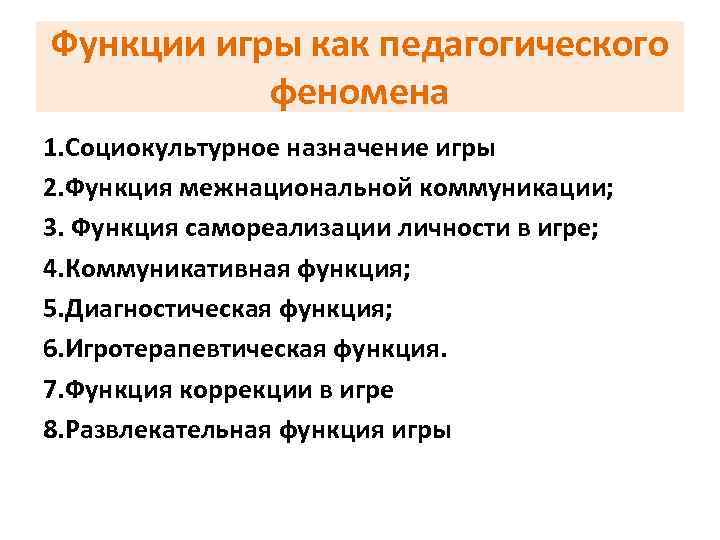 Функции игры как педагогического феномена

1.Социокультурное назначение игры

2.Функция межнациональной коммуникации;

3. Функция самореализации личности в игре;

4.Коммуникативная функция;

5.Диагностическая функция;

6.Игротерапевтическая функция.

7.Функция коррекции в игре

8.Развлекательная функция игры